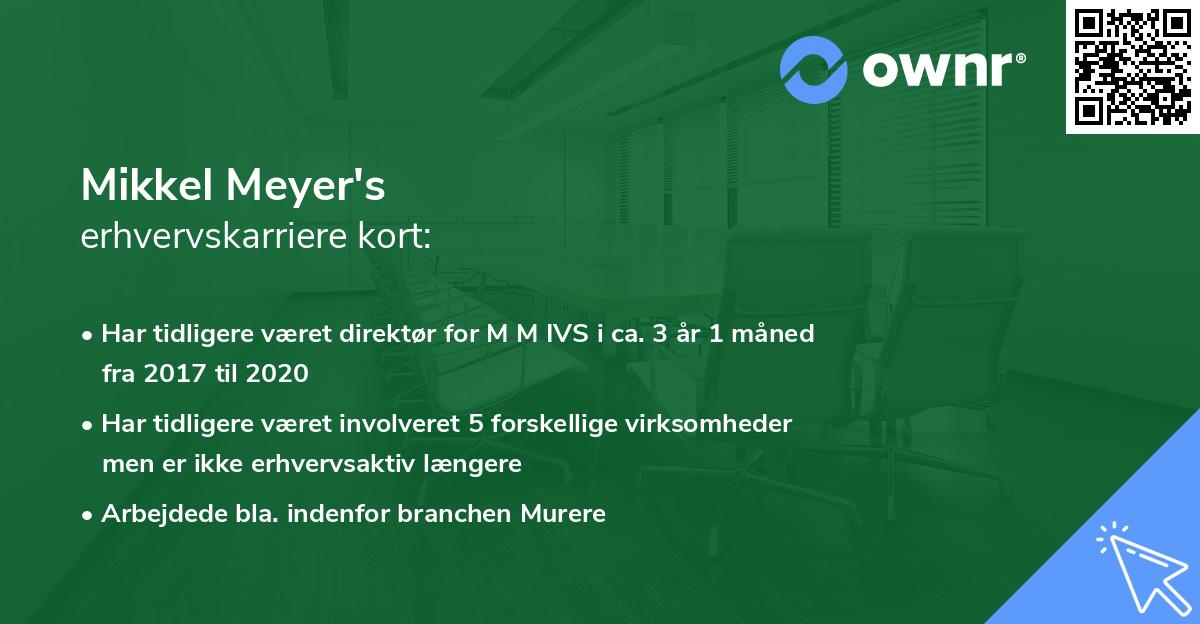 ownr®

Mikkel Meyer's
erhvervskarriere kort:

• Har tidligere været direktør for M M IVS i ca. 3 år 1 måned fra 2017 til 2020

• Har tidligere været involveret 5 forskellige virksomheder men er ikke erhvervsaktiv længere

• Arbejdede bla. indenfor branchen Murere